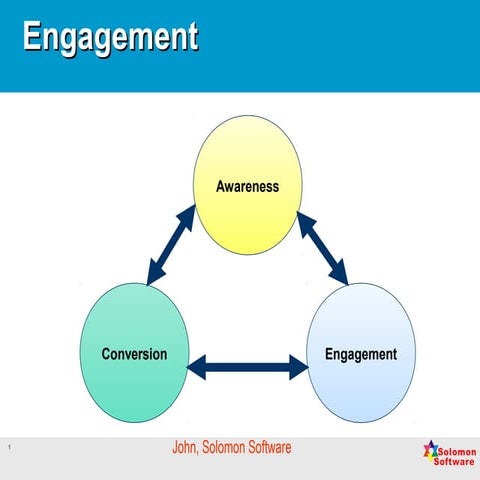 Engagement

Awareness

Conversion

Engagement

1

John, Solomon Software

Solomon Software